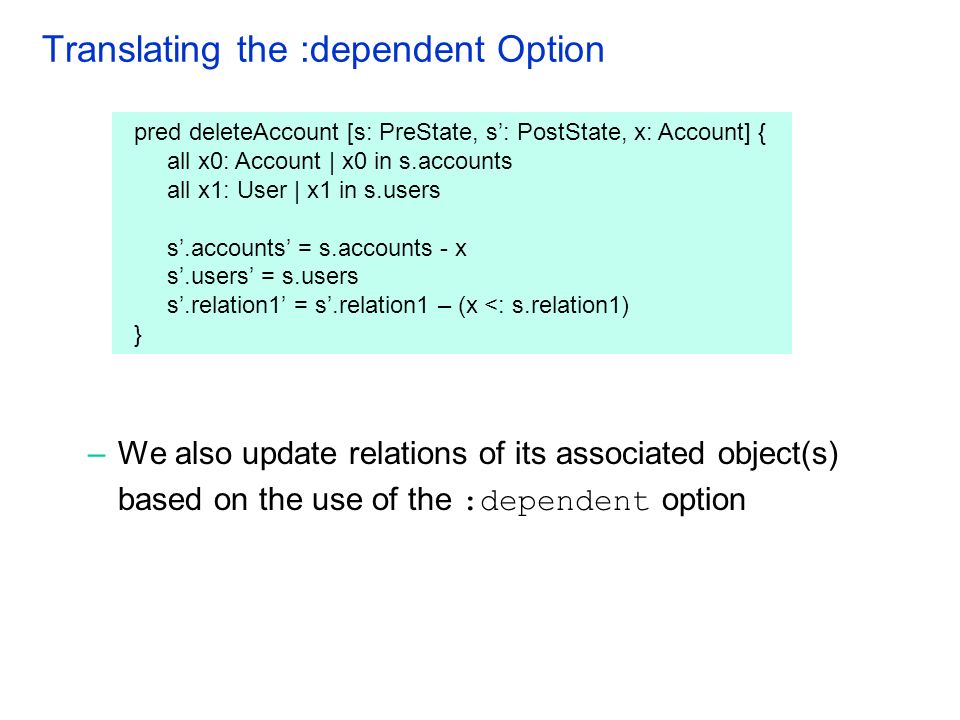 Translating the :dependent Option

pred deleteAccount [s: PreState, s’: PostState, x: Account] {
all x0: Account | x0 in s.accounts
all x1: User | x1 in s.users

s’.accounts’ = s.accounts - x
s’.users’ = s.users
s’.relation1’ = s’.relation1 – (x <: s.relation1)
}

– We also update relations of its associated object(s) based on the use of the :dependent option